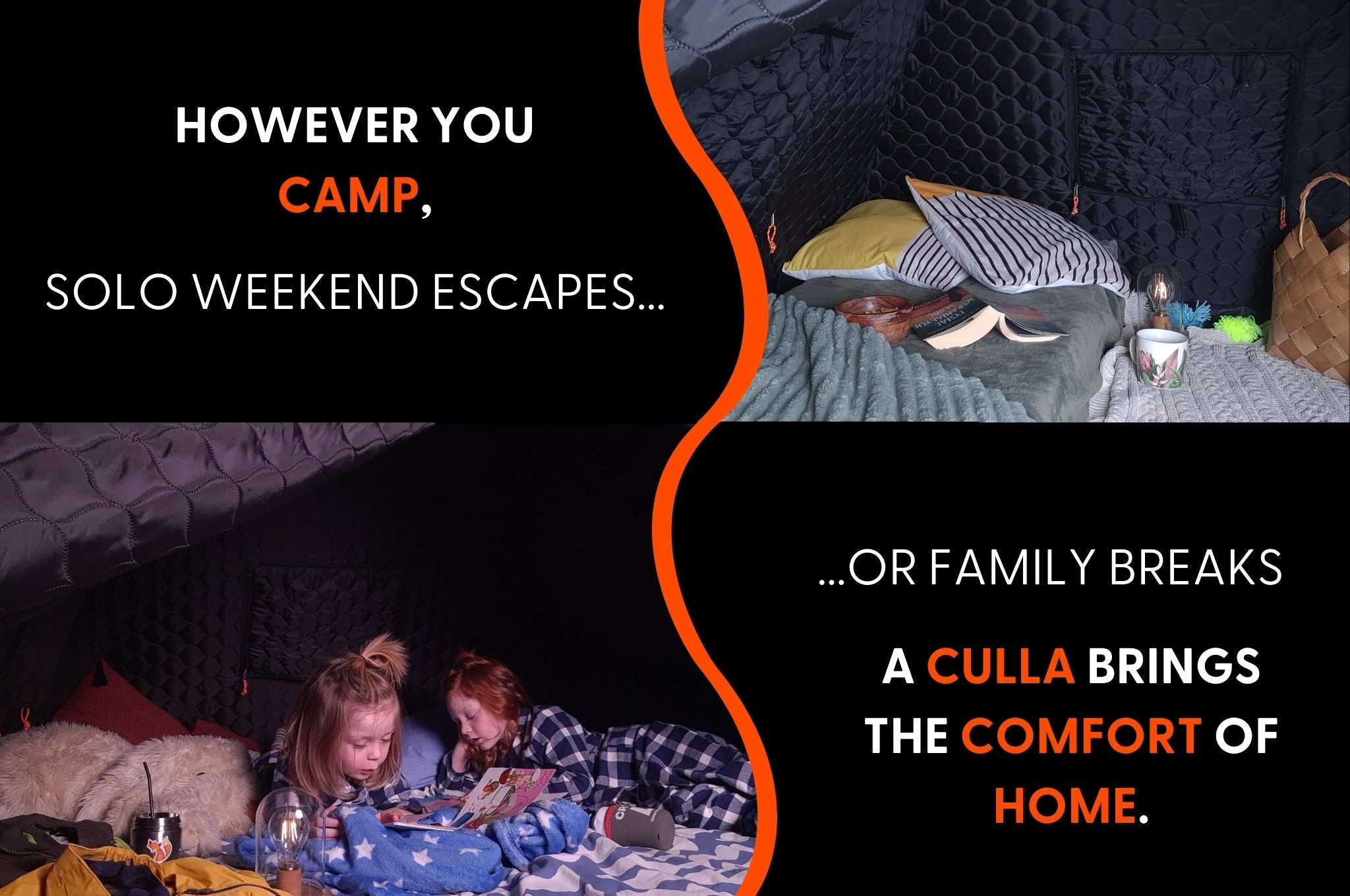 HOWEVER YOU CAMP,

SOLO WEEKEND ESCAPES...

...OR FAMILY BREAKS

A CULLA BRINGS THE COMFORT OF HOME.